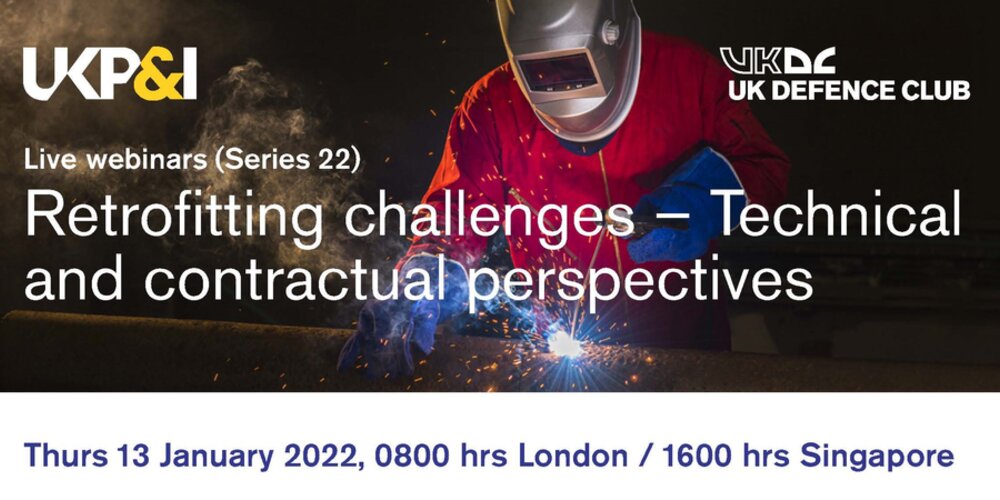 UKP&I

UKDC
UK DEFENCE CLUB

Live webinars (Series 22)

Retrofitting challenges – Technical and contractual perspectives

Thurs 13 January 2022, 0800 hrs London / 1600 hrs Singapore